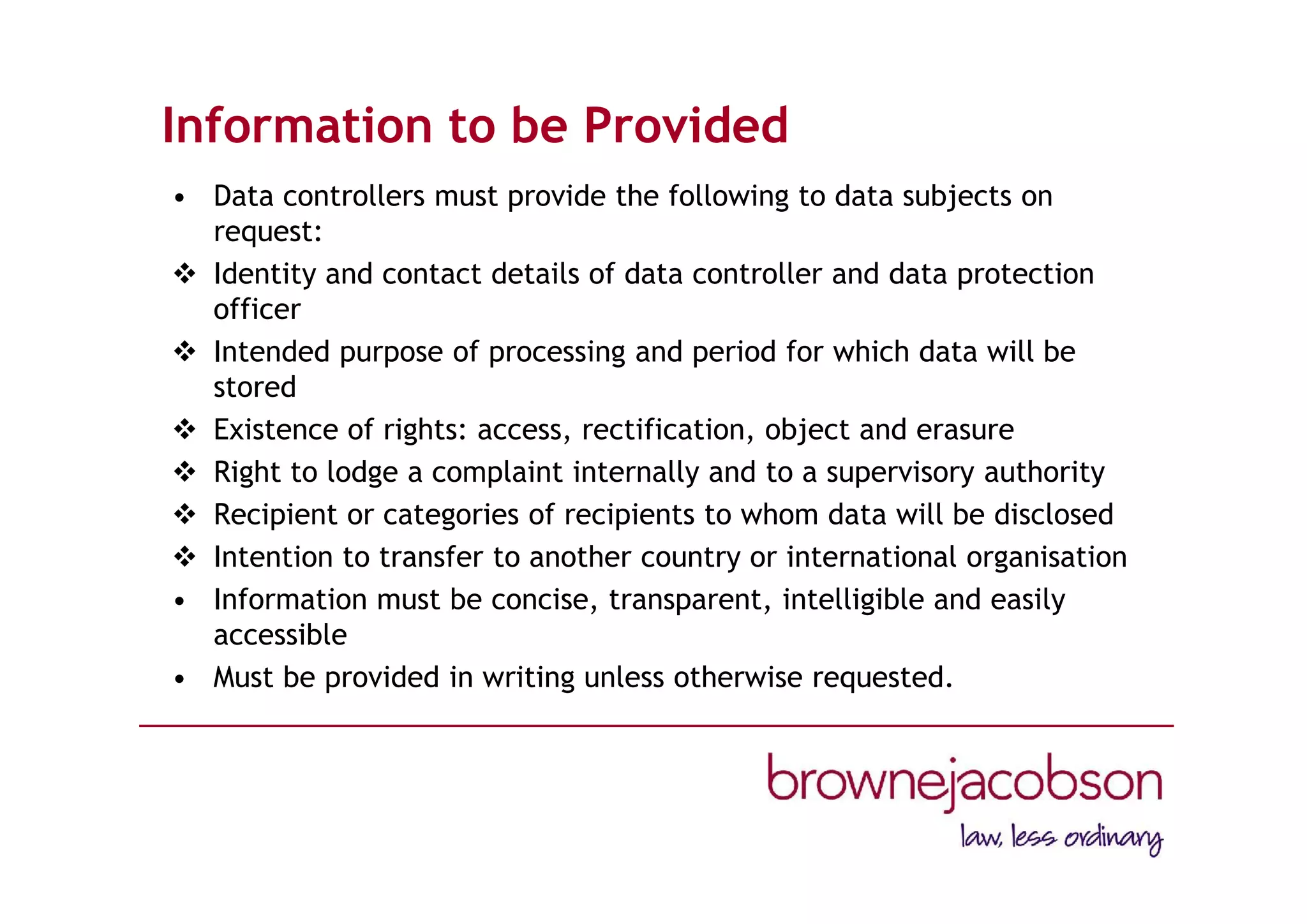 Information to be Provided

• Data controllers must provide the following to data subjects on request:
❖ Identity and contact details of data controller and data protection officer
❖ Intended purpose of processing and period for which data will be stored
❖ Existence of rights: access, rectification, object and erasure
❖ Right to lodge a complaint internally and to a supervisory authority
❖ Recipient or categories of recipients to whom data will be disclosed
❖ Intention to transfer to another country or international organisation
• Information must be concise, transparent, intelligible and easily accessible
• Must be provided in writing unless otherwise requested.

brownejacobson
law, less ordinary